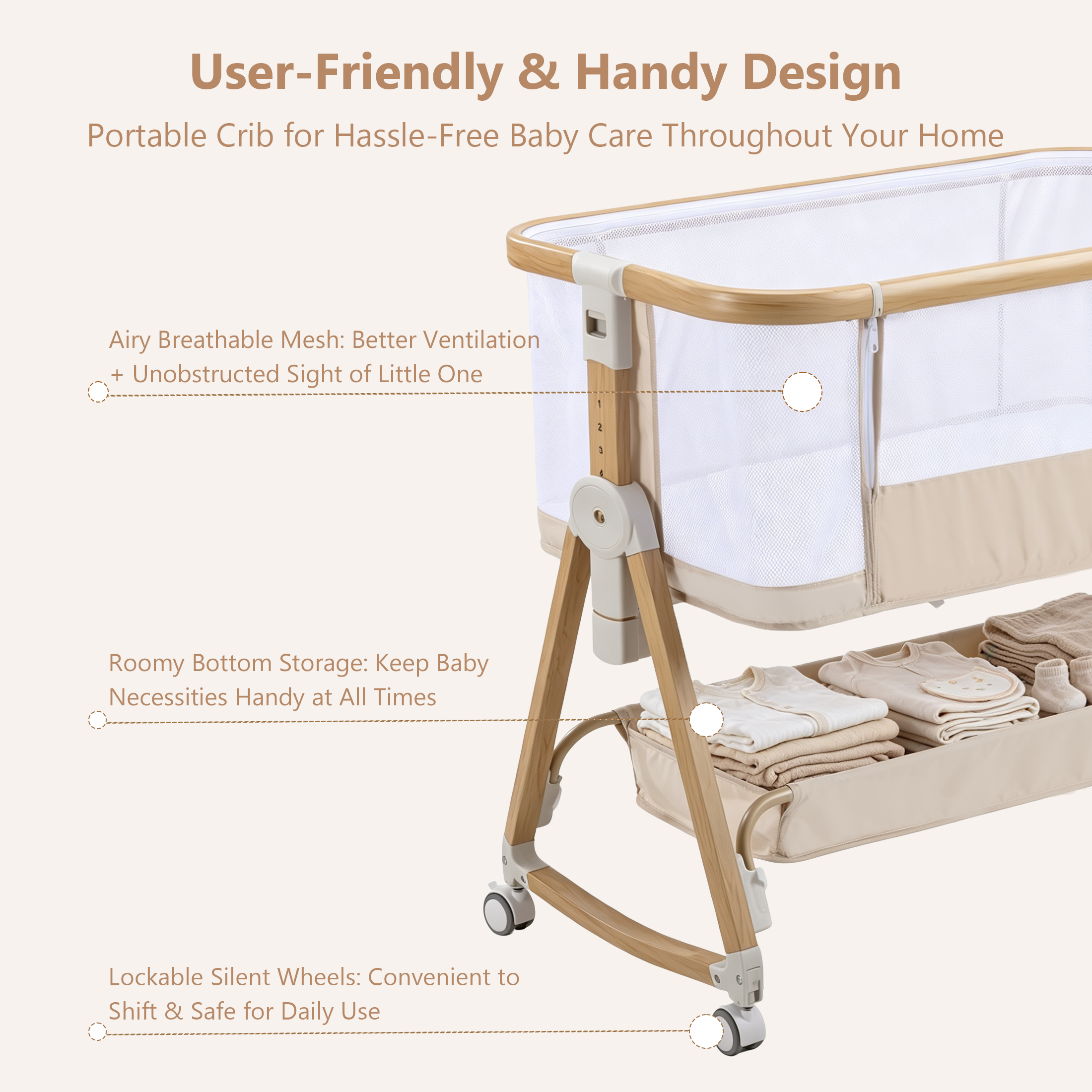 User-Friendly & Handy Design

Portable Crib for Hassle-Free Baby Care Throughout Your Home

Airy Breathable Mesh: Better Ventilation + Unobstructed Sight of Little One

1
2
3
4

Roomy Bottom Storage: Keep Baby Necessities Handy at All Times

Lockable Silent Wheels: Convenient to Shift & Safe for Daily Use